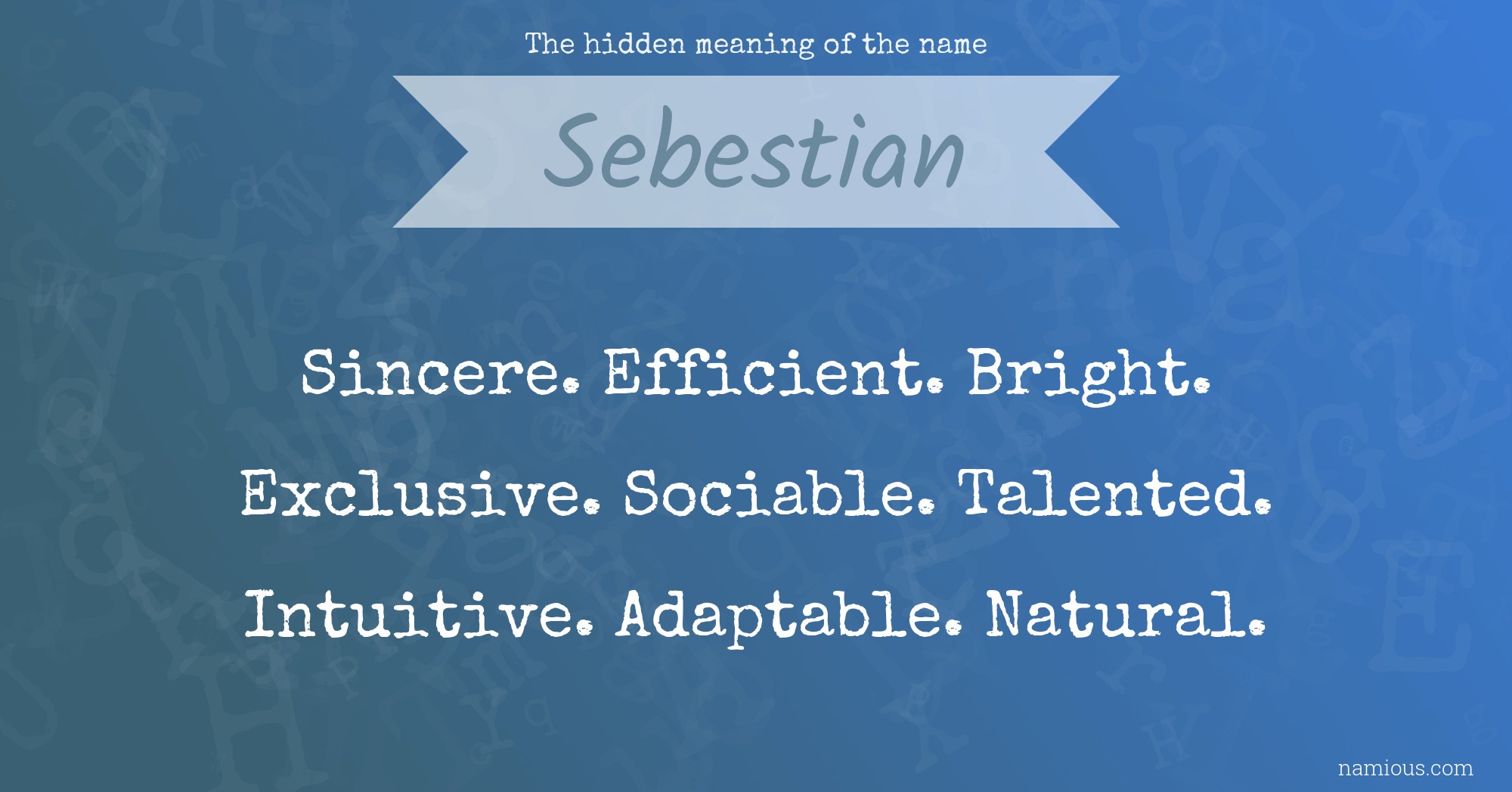 The hidden meaning of the name

Sebestian

Sincere. Efficient. Bright.

Exclusive. Sociable. Talented.

Intuitive. Adaptable. Natural.

namious.com